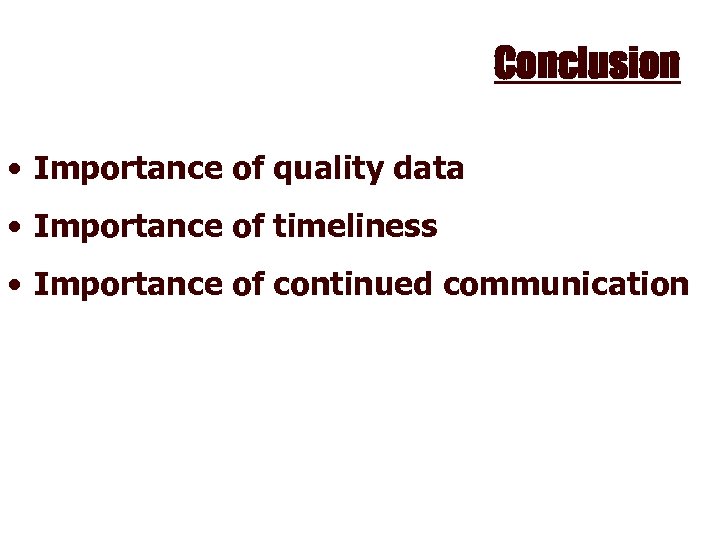 Conclusion

• Importance of quality data
• Importance of timeliness
• Importance of continued communication